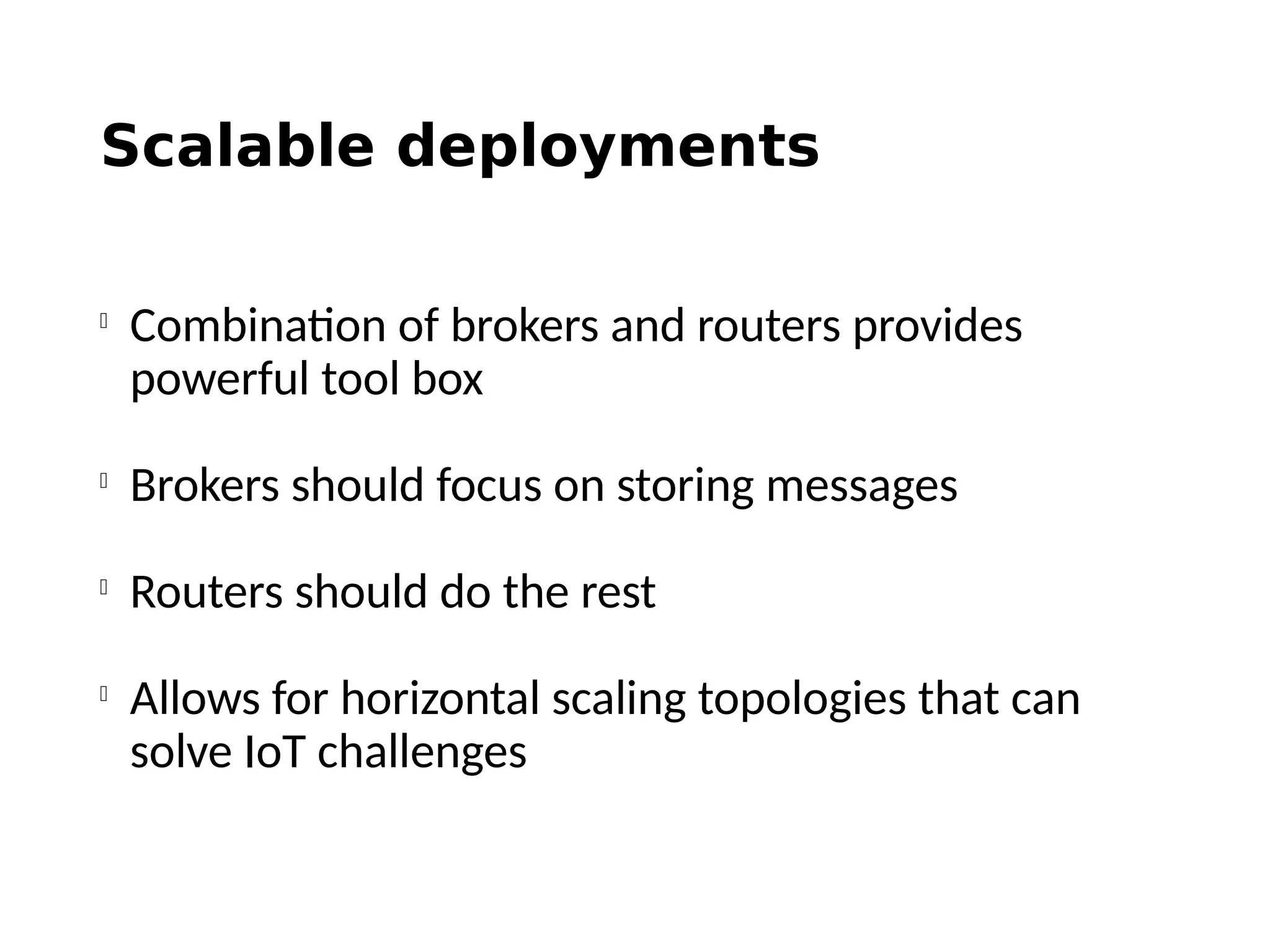 Scalable deployments

Combination of brokers and routers provides powerful tool box

Brokers should focus on storing messages

Routers should do the rest

Allows for horizontal scaling topologies that can solve IoT challenges